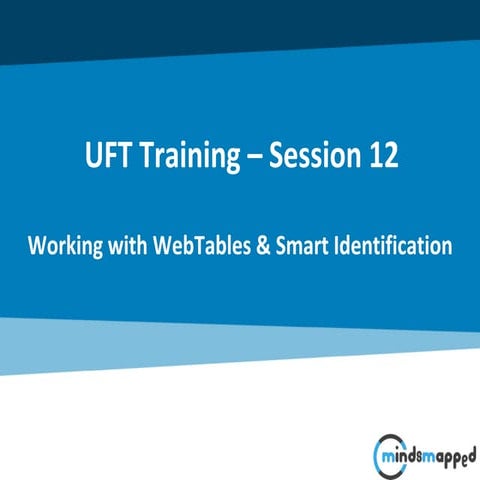 UFT Training – Session 12

Working with WebTables & Smart Identification

mindsmapped